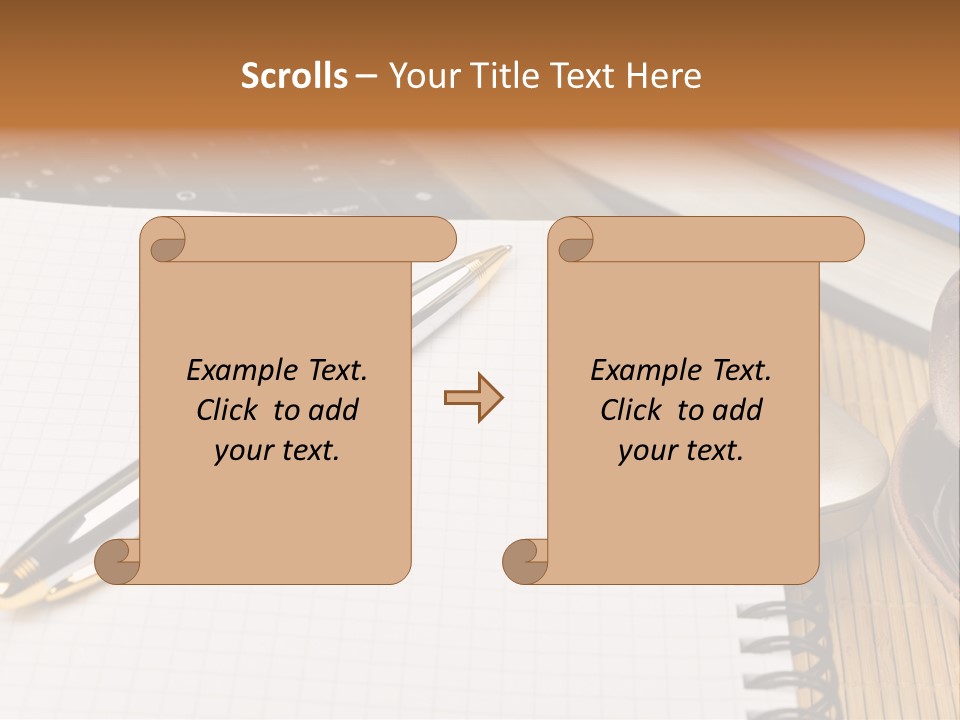 Scrolls – Your Title Text Here

Example Text. Click to add your text.

Example Text. Click to add your text.